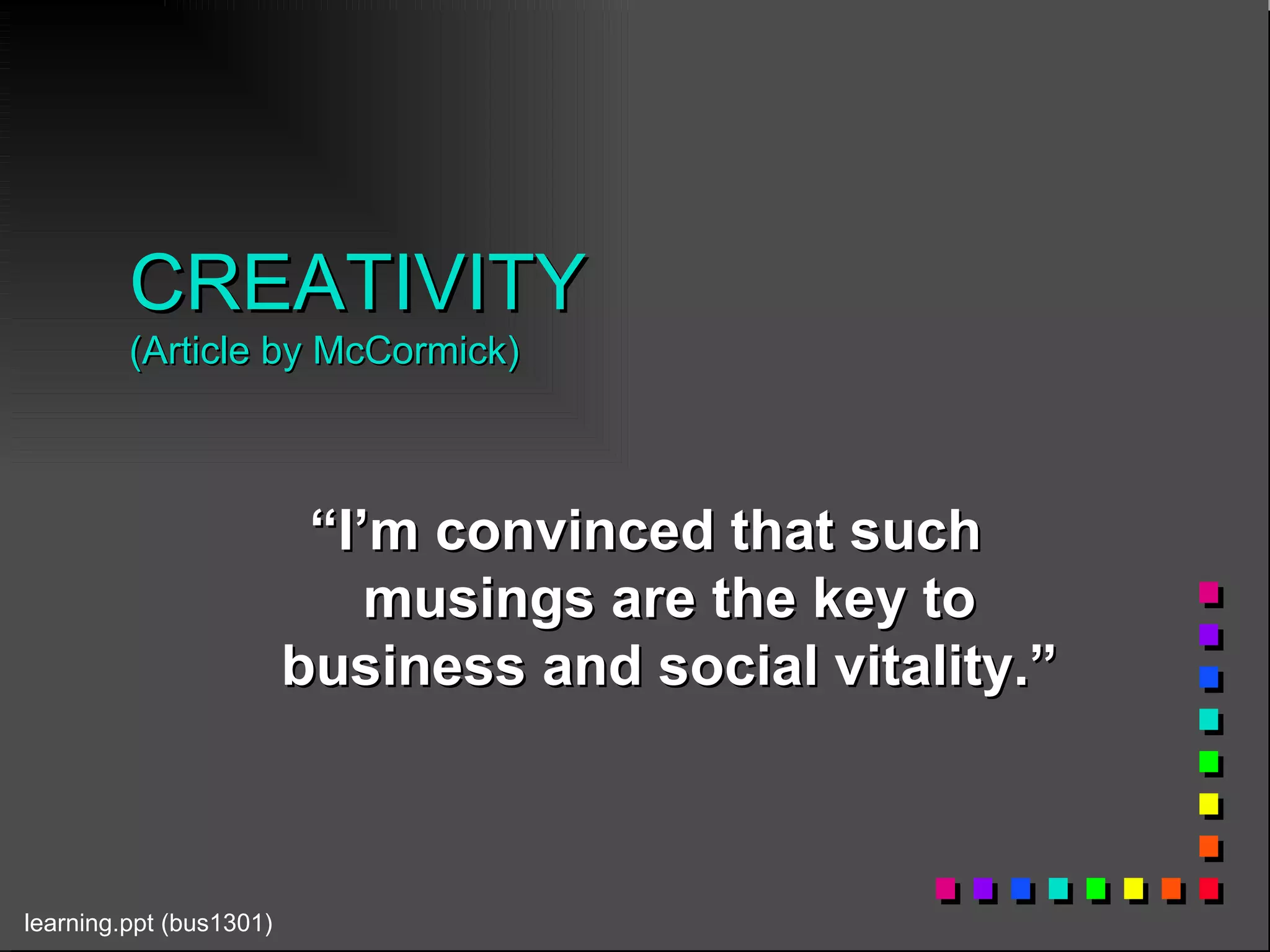 CREATIVITY
(Article by McCormick)

“I’m convinced that such musings are the key to business and social vitality.”

learning.ppt (bus1301)